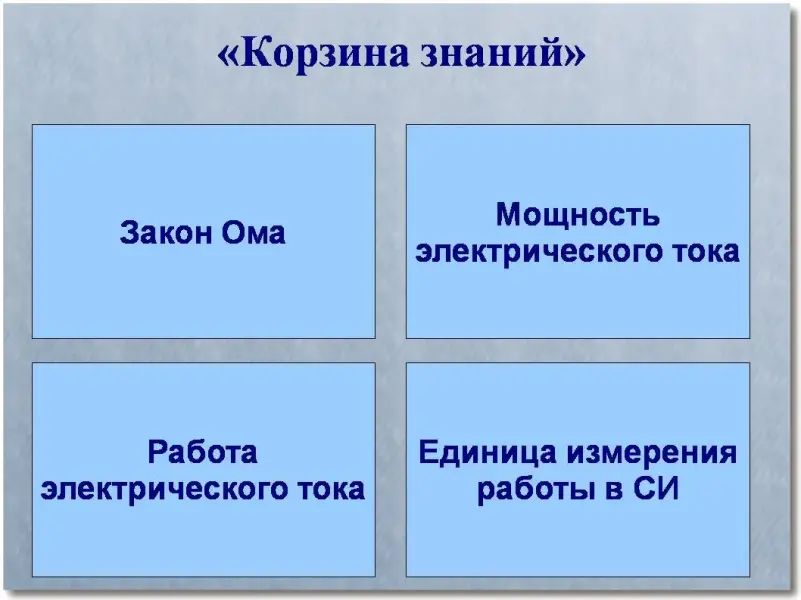 «Корзина знаний»

Закон Ома

Мощность электрического тока

Работа электрического тока

Единица измерения работы в СИ